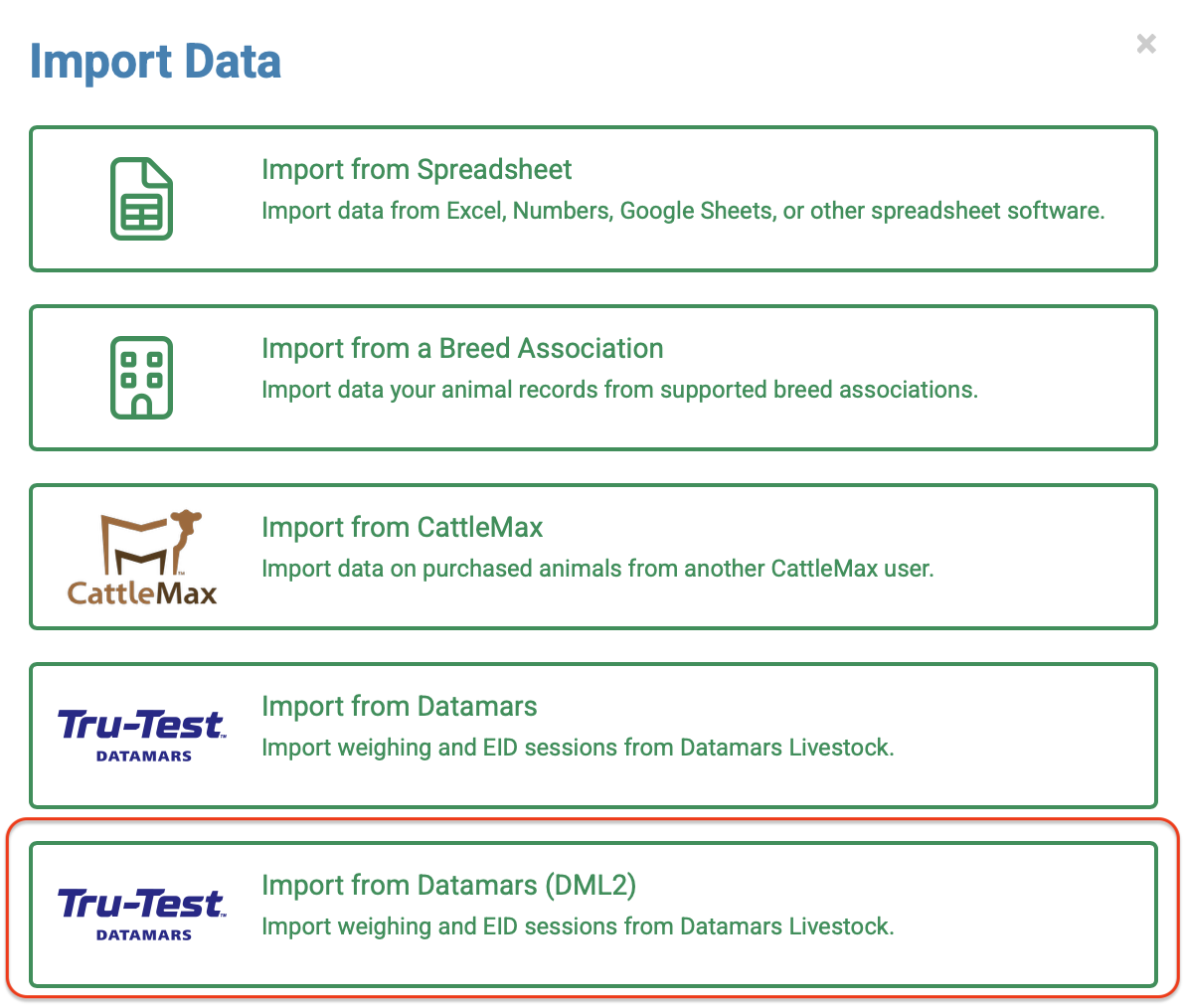 Import Data

×

Import from Spreadsheet

Import data from Excel, Numbers, Google Sheets, or other spreadsheet software.

Import from a Breed Association

Import data your animal records from supported breed associations.

CattleMax

Import from CattleMax

Import data on purchased animals from another CattleMax user.

Tru-Test DATAMARS

Import from Datamars

Import weighing and EID sessions from Datamars Livestock.

Tru-Test DATAMARS

Import from Datamars (DML2)

Import weighing and EID sessions from Datamars Livestock.